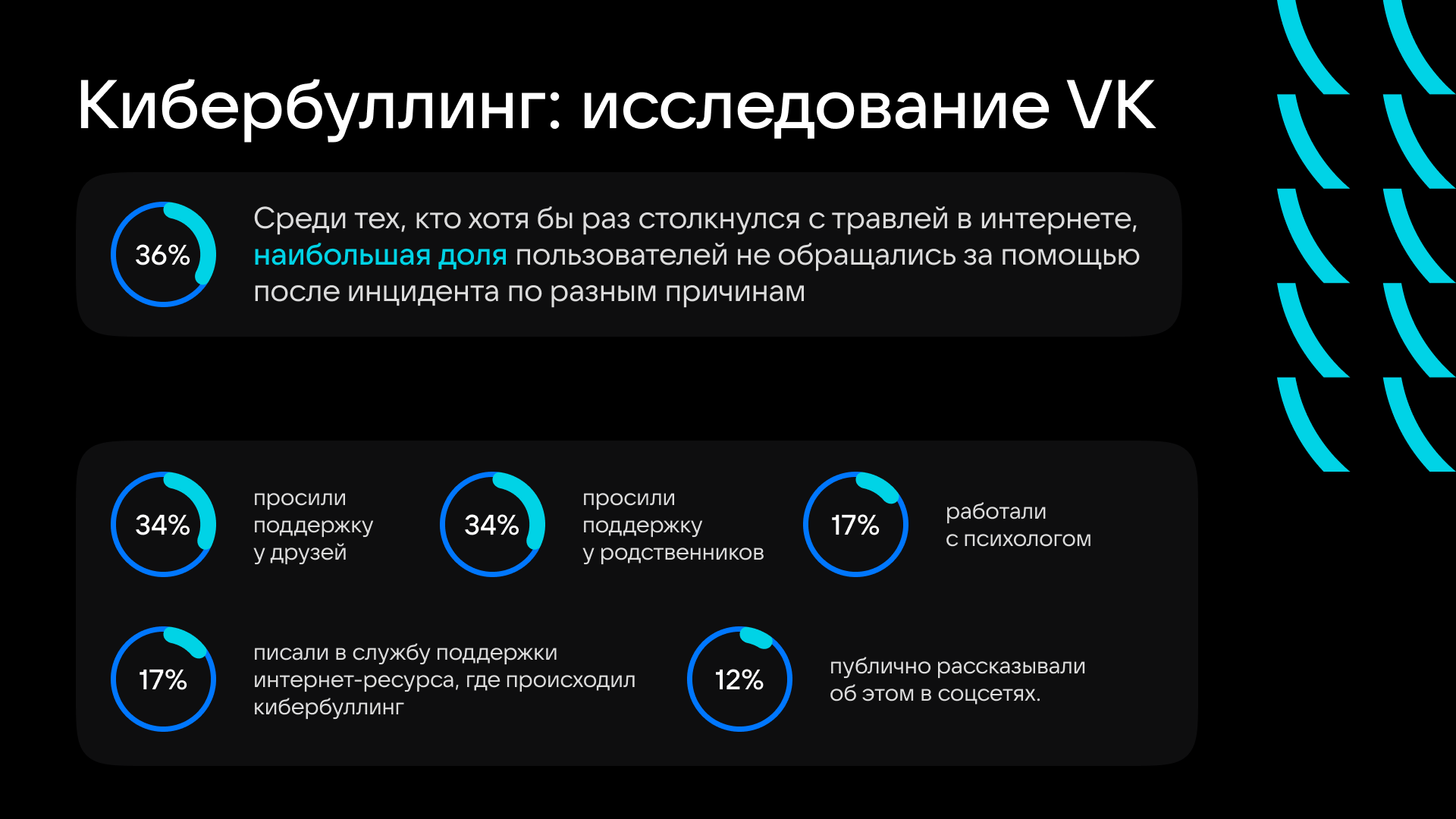 Кибербуллинг: исследование VK

36%

Среди тех, кто хотя бы раз столкнулся с травлей в интернете, наибольшая доля пользователей не обращались за помощью после инцидента по разным причинам

34%

просили поддержку у друзей

34%

просили поддержку у родственников

17%

работали с психологом

17%

писали в службу поддержки интернет-ресурса, где происходил кибербуллинг

12%

публично рассказывали об этом в соцсетях.